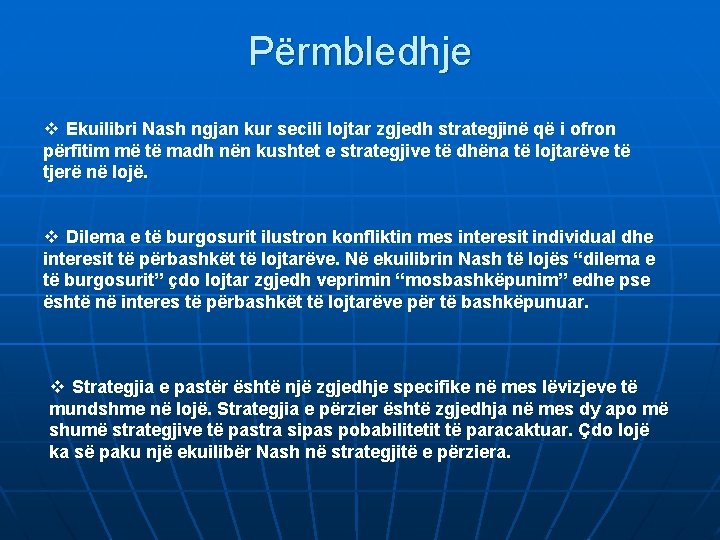 Përmbledhje

❖ Ekuilibri Nash ngjan kur secili lojtar zgjedh strategjinë që i ofron përfitim më të madh nën kushtet e strategjive të dhëna të lojtarëve të tjerë në lojë.

❖ Dilema e të burgosurit ilustron konfliktin mes interesit individual dhe interesit të përbashkët të lojtarëve. Në ekuilibrin Nash të lojës “dilema e të burgosurit” çdo lojtar zgjedh veprimin “mosbashkëpunim” edhe pse është në interes të përbashkët të lojtarëve për të bashkëpunuar.

❖ Strategjia e pastër është një zgjedhje specifike në mes lëvizjeve të mundshme në lojë. Strategjia e përzier është zgjedhja në mes dy apo më shumë strategjive të pastra sipas pobabilitetit të paracaktuar. Çdo lojë ka së paku një ekuilibër Nash në strategjitë e përziera.